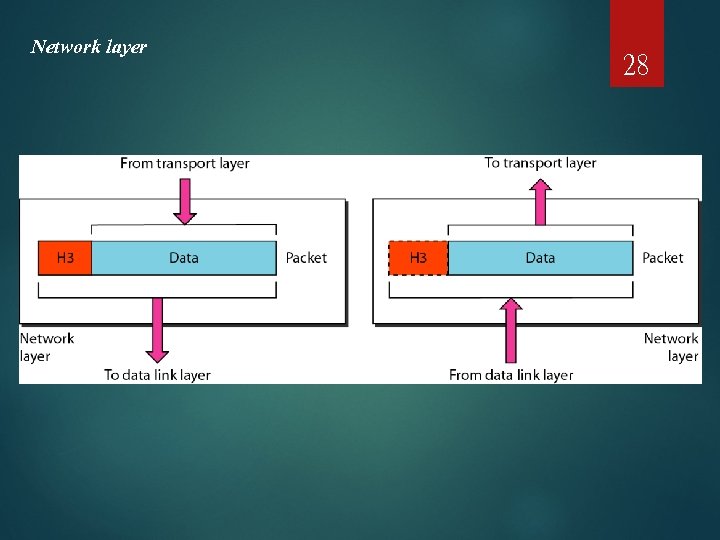 Network layer

28

From transport layer

H3

Data

Packet

Network layer

To data link layer

To transport layer

H3

Data

Packet

Network layer

From data link layer